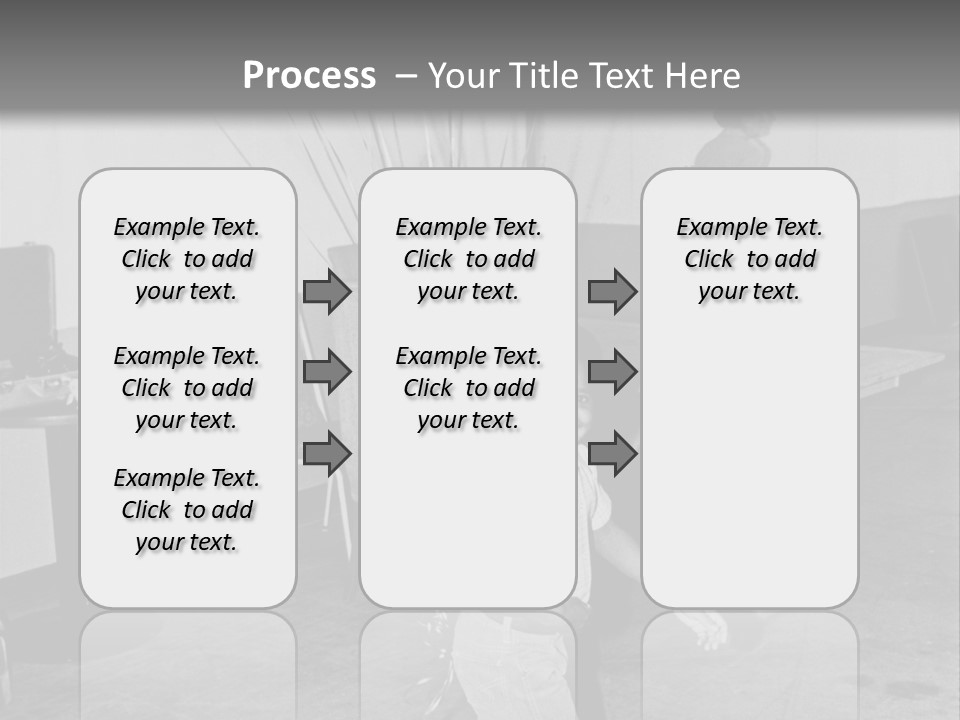 Process – Your Title Text Here

Example Text. Click to add your text.

Example Text. Click to add your text.

Example Text. Click to add your text.

Example Text. Click to add your text.

Example Text. Click to add your text.

Example Text. Click to add your text.